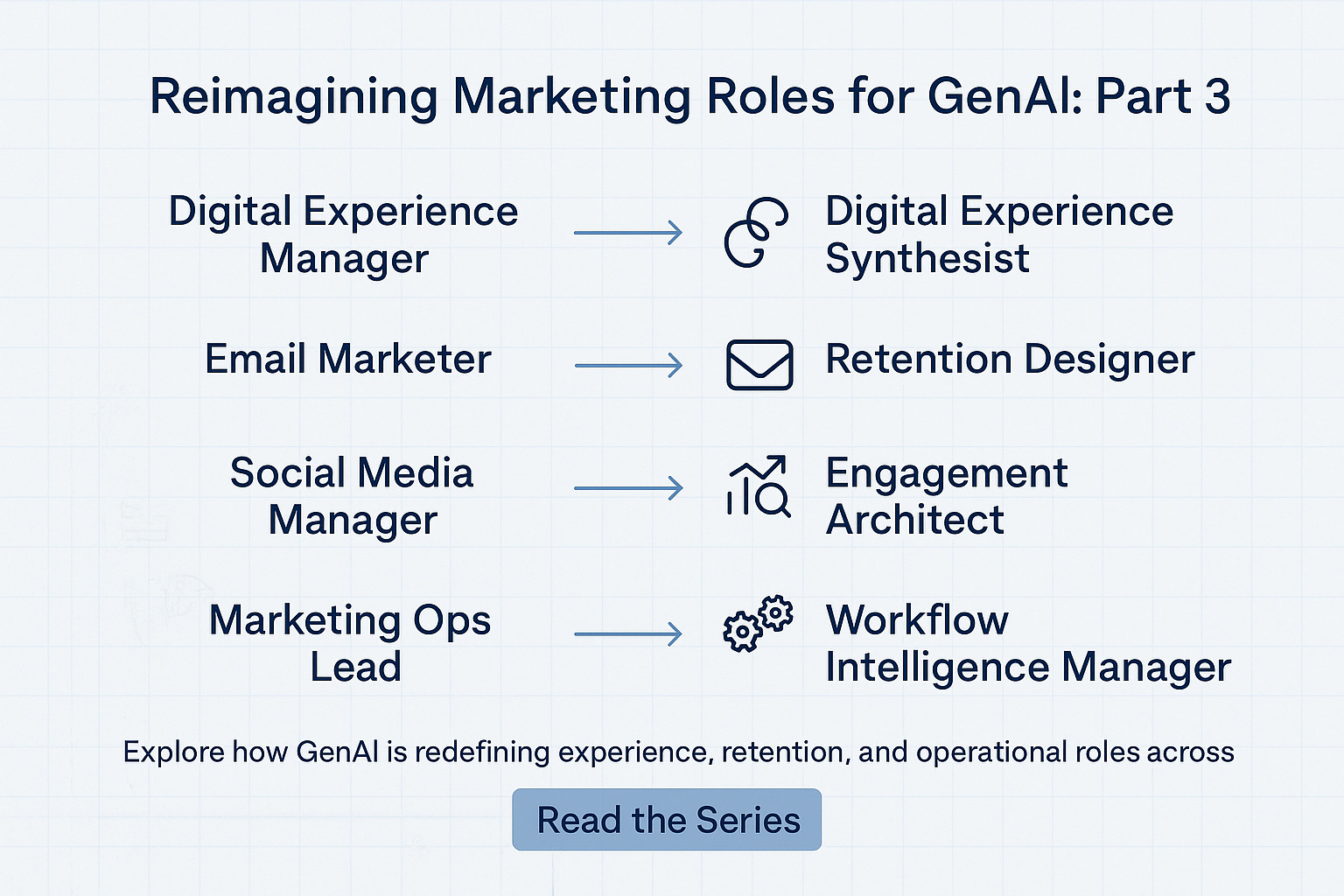 Reimagining Marketing Roles for GenAI: Part 3

Digital Experience Manager → Digital Experience Synthesist

Email Marketer → Retention Designer

Social Media Manager → Engagement Architect

Marketing Ops Lead → Workflow Intelligence Manager

Explore how GenAI is redefining experience, retention, and operational roles across

Read the Series